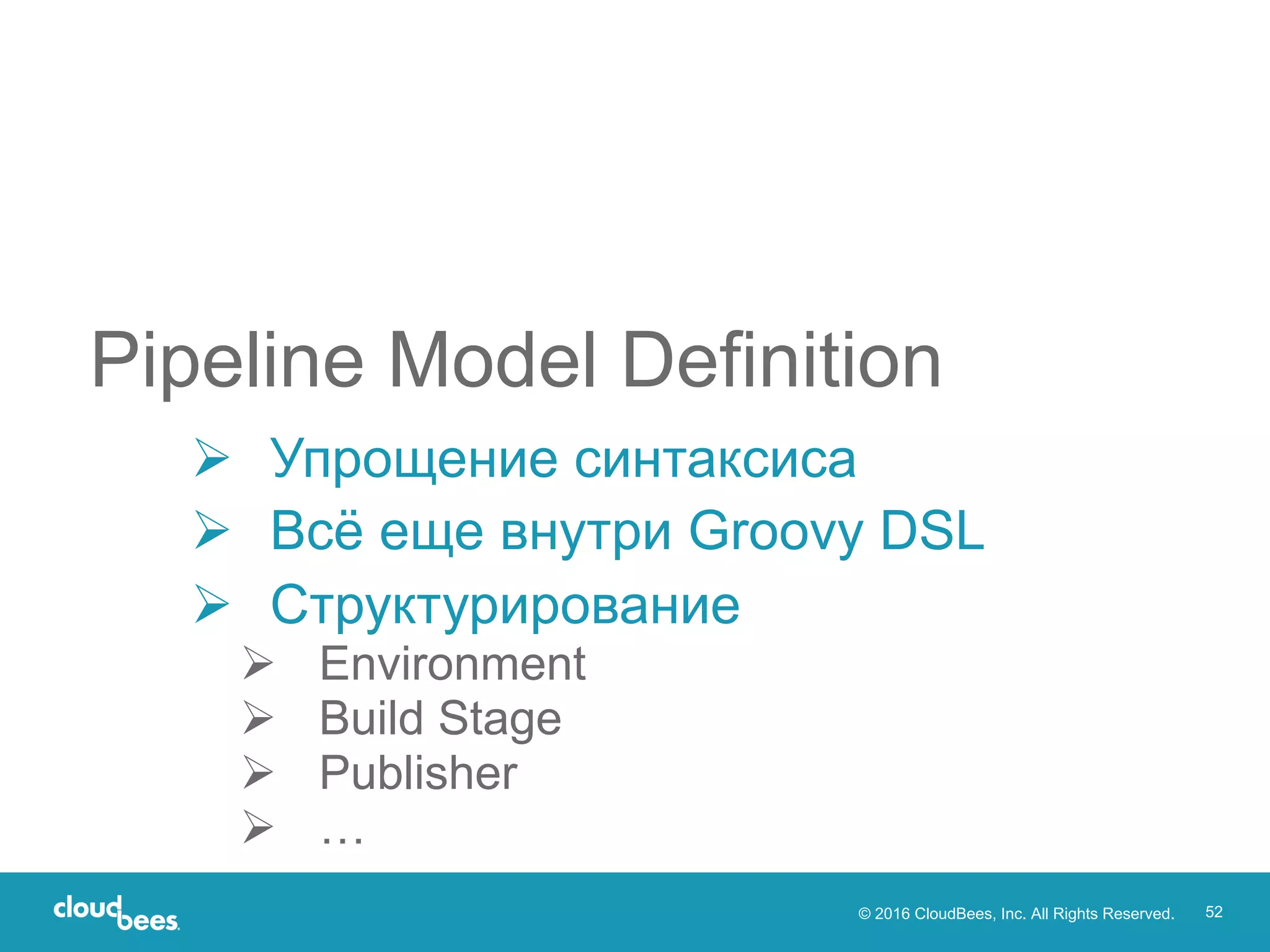 Pipeline Model Definition

➢ Упрощение синтаксиса
➢ Всё еще внутри Groovy DSL
➢ Структурирование
➢ Environment
➢ Build Stage
➢ Publisher
➢ …

cloudbees

© 2016 CloudBees, Inc. All Rights Reserved.

52